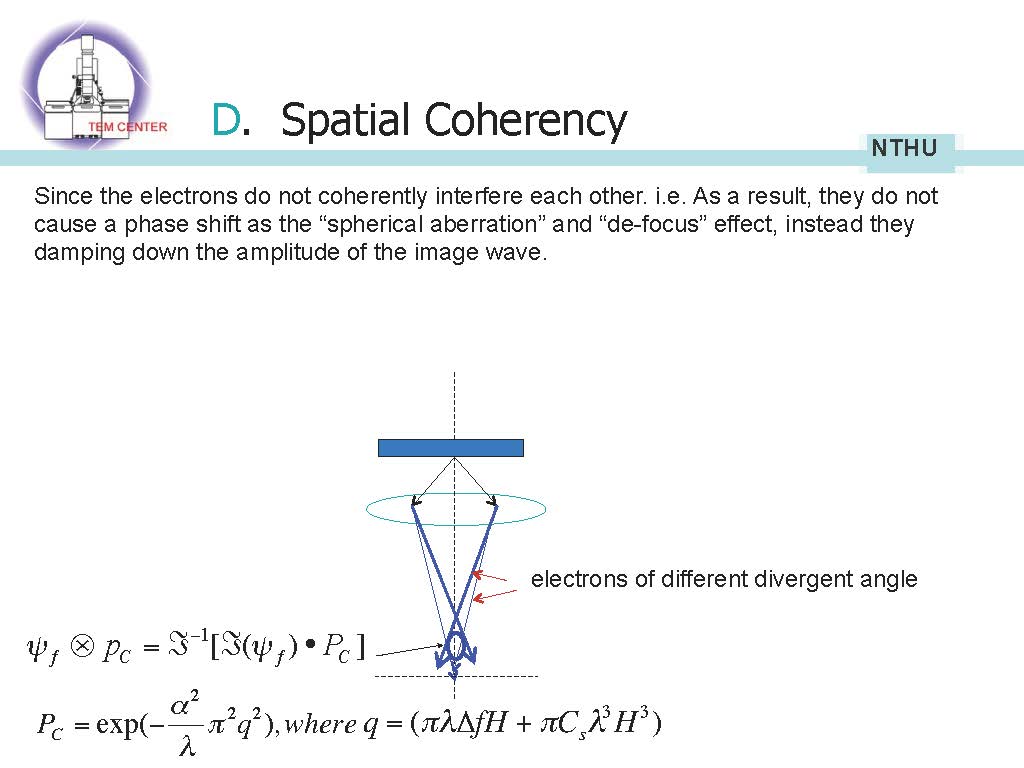 TEM CENTER

D. Spatial Coherency

NTHU

Since the electrons do not coherently interfere each other. i.e. As a result, they do not cause a phase shift as the “spherical aberration” and “de-focus” effect, instead they damping down the amplitude of the image wave.

electrons of different divergent angle

$\psi_f \otimes p_C = \Im^{-1}[\Im(\psi_f) \bullet P_C]$

$P_C = \exp(-\frac{\alpha^2}{\lambda}\pi^2 q^2), where\ q = (\pi\lambda\Delta f H + \pi C_s \lambda^3 H^3)$